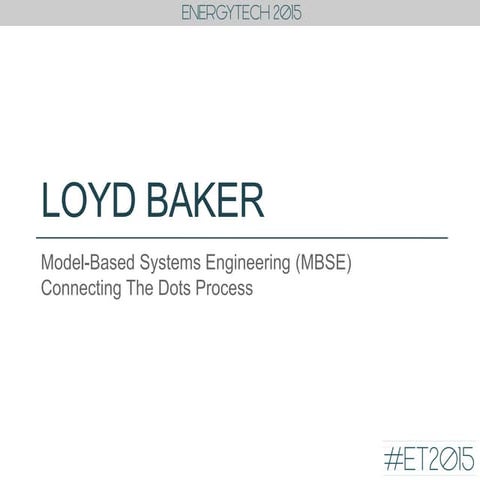 ENERGYTECH 2015

LOYD BAKER

Model-Based Systems Engineering (MBSE)
Connecting The Dots Process

#ET2015